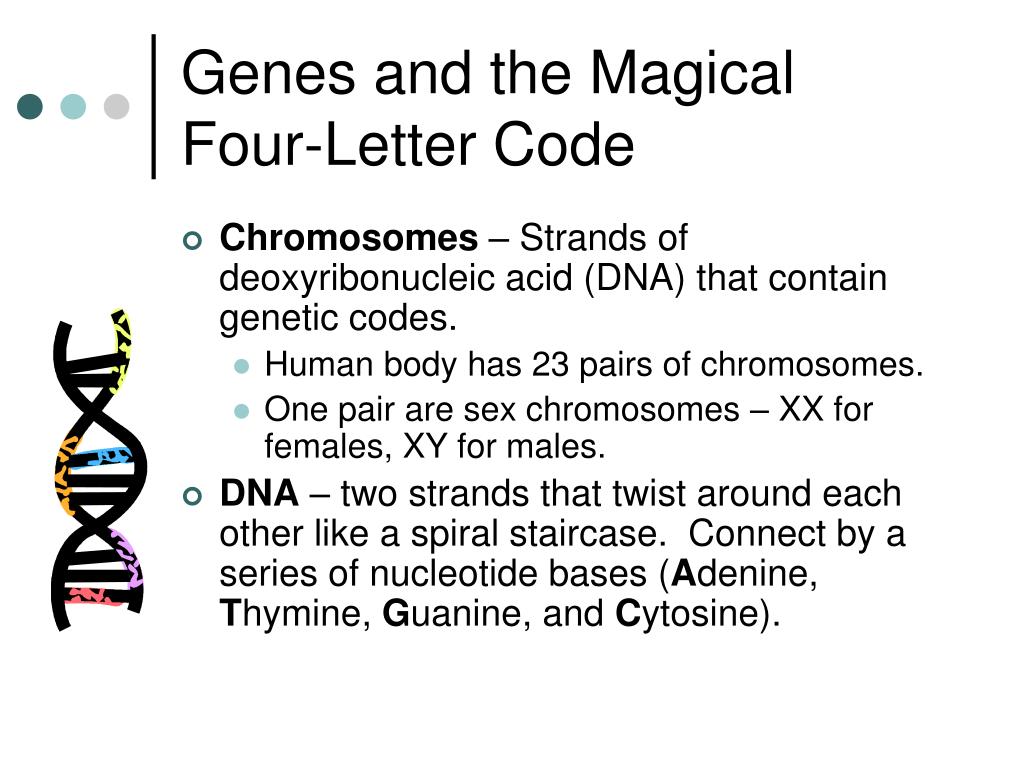 Genes and the Magical Four-Letter Code

Chromosomes – Strands of deoxyribonucleic acid (DNA) that contain genetic codes.

Human body has 23 pairs of chromosomes.

One pair are sex chromosomes – XX for females, XY for males.

DNA – two strands that twist around each other like a spiral staircase.  Connect by a series of nucleotide bases (Adenine, Thymine, Guanine, and Cytosine).